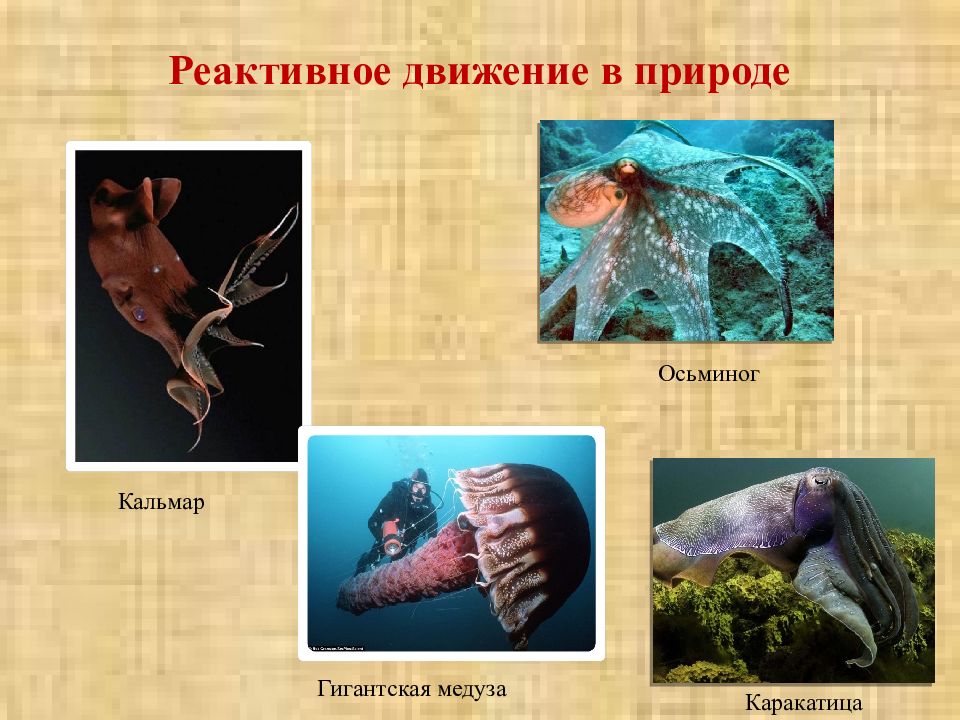 Реактивное движение в природе

Осьминог

Кальмар

Гигантская медуза

Каракатица